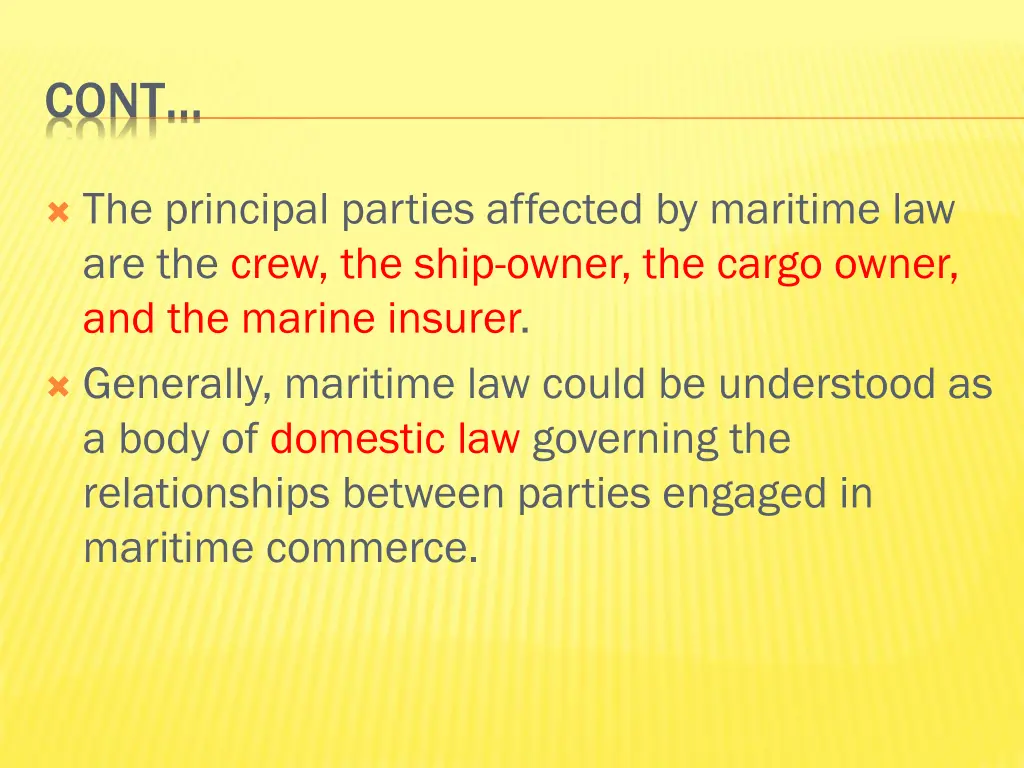 CONT…

The principal parties affected by maritime law are the crew, the ship-owner, the cargo owner, and the marine insurer.

Generally, maritime law could be understood as a body of domestic law governing the relationships between parties engaged in maritime commerce.